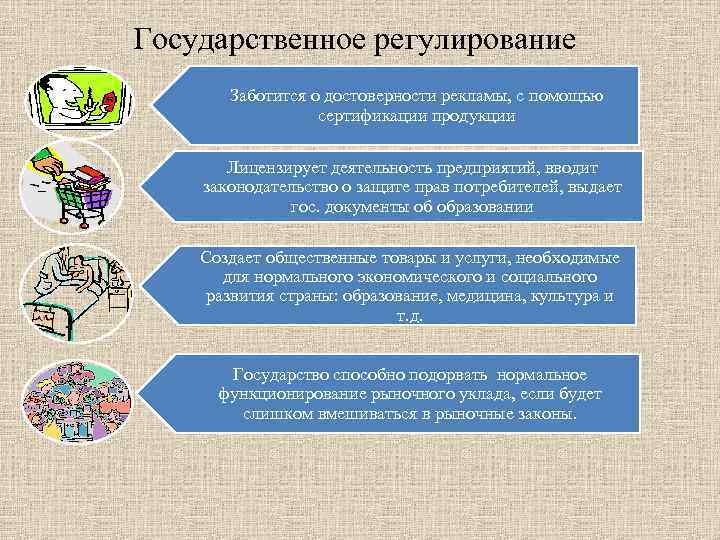 Государственное регулирование

Заботится о достоверности рекламы, с помощью сертификации продукции

Лицензирует деятельность предприятий, вводит законодательство о защите прав потребителей, выдает гос. документы об образовании

Создает общественные товары и услуги, необходимые для нормального экономического и социального развития страны: образование, медицина, культура и т.д.

Государство способно подорвать нормальное функционирование рыночного уклада, если будет слишком вмешиваться в рыночные законы.